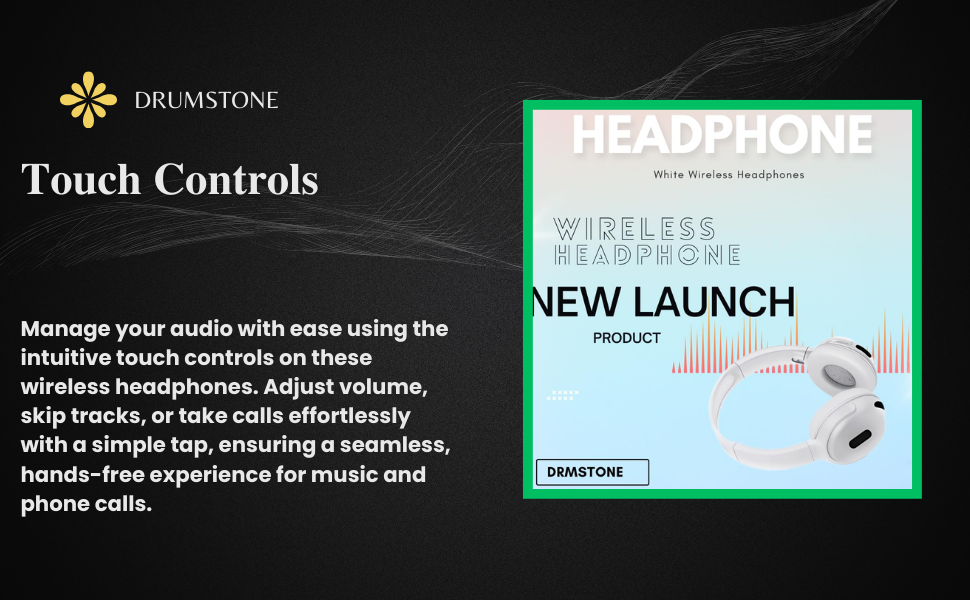 DRUMSTONE

Touch Controls

Manage your audio with ease using the intuitive touch controls on these wireless headphones. Adjust volume, skip tracks, or take calls effortlessly with a simple tap, ensuring a seamless, hands-free experience for music and phone calls.

HEADPHONE

White Wireless Headphones

WIRELESS HEADPHONE

NEW LAUNCH

PRODUCT

DRMSTONE